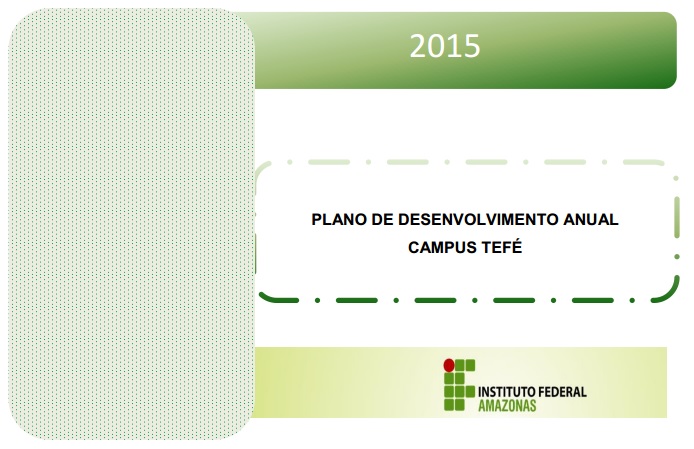 2015

PLANO DE DESENVOLVIMENTO ANUAL
CAMPUS TEFÉ

INSTITUTO FEDERAL
AMAZONAS